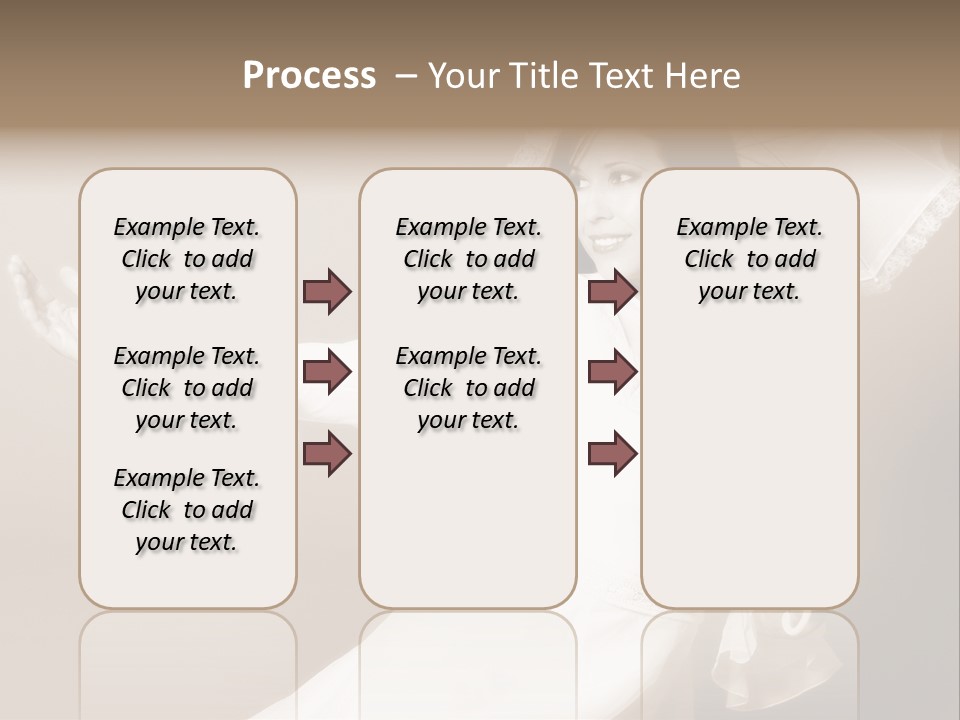 Process – Your Title Text Here

Example Text. Click to add your text.

Example Text. Click to add your text.

Example Text. Click to add your text.

Example Text. Click to add your text.

Example Text. Click to add your text.

Example Text. Click to add your text.